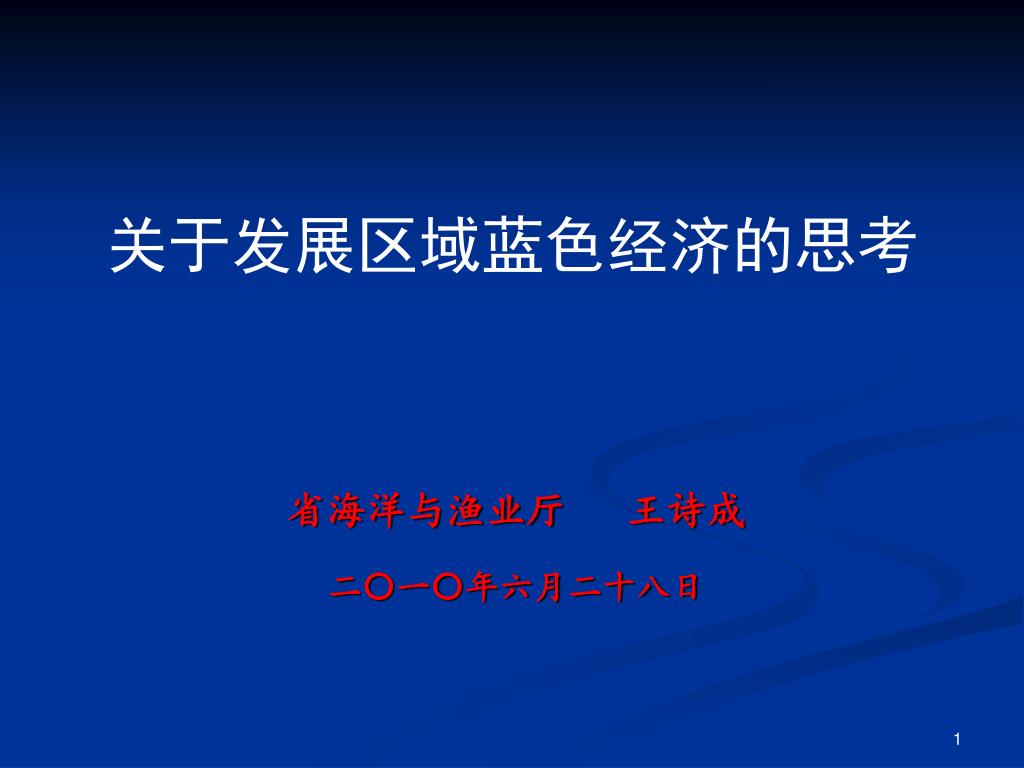 关于发展区域蓝色经济的思考

省海洋与渔业厅　王诗成

二〇一〇年六月二十八日

1